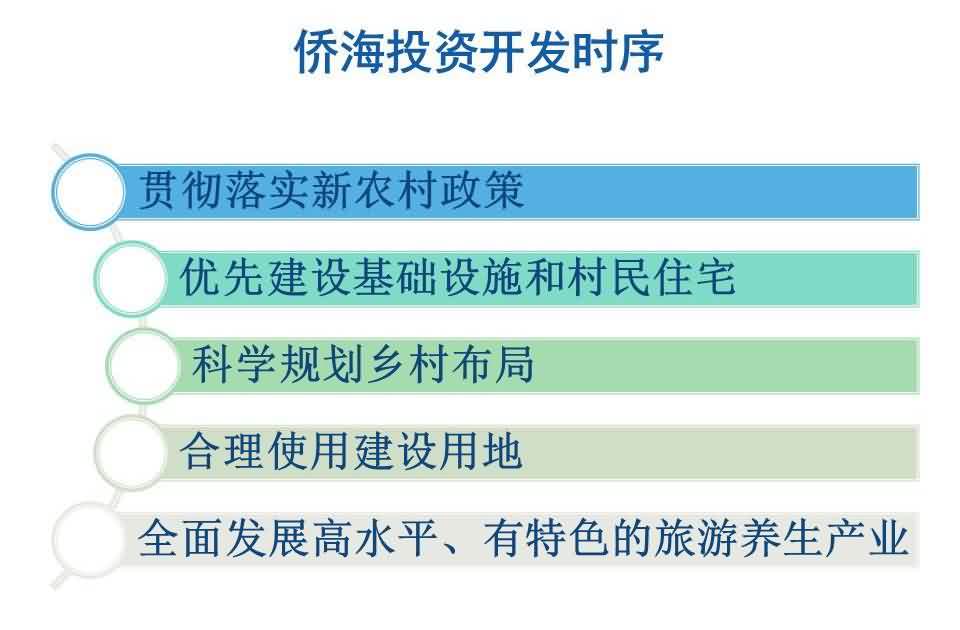 侨海投资开发时序

贯彻落实新农村政策

优先建设基础设施和村民住宅

科学规划乡村布局

合理使用建设用地

全面发展高水平、有特色的旅游养生产业